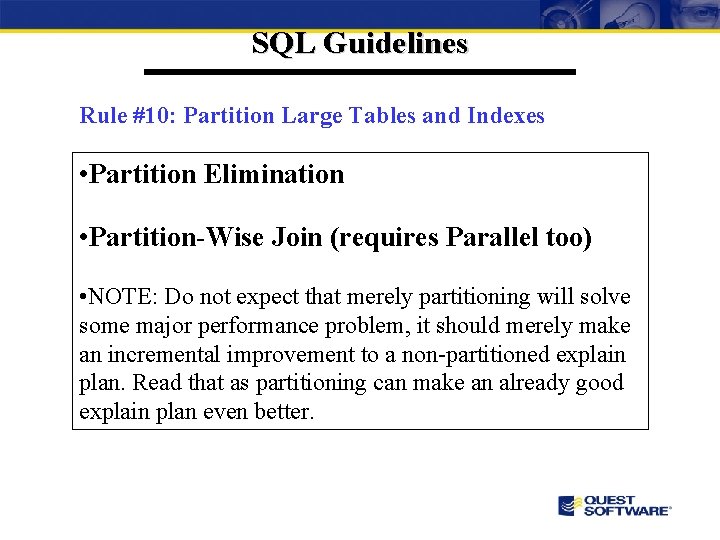 SQL Guidelines

Rule #10: Partition Large Tables and Indexes

•Partition Elimination

•Partition-Wise Join (requires Parallel too)

•NOTE: Do not expect that merely partitioning will solve some major performance problem, it should merely make an incremental improvement to a non-partitioned explain plan. Read that as partitioning can make an already good explain plan even better.

QUEST SOFTWARE®